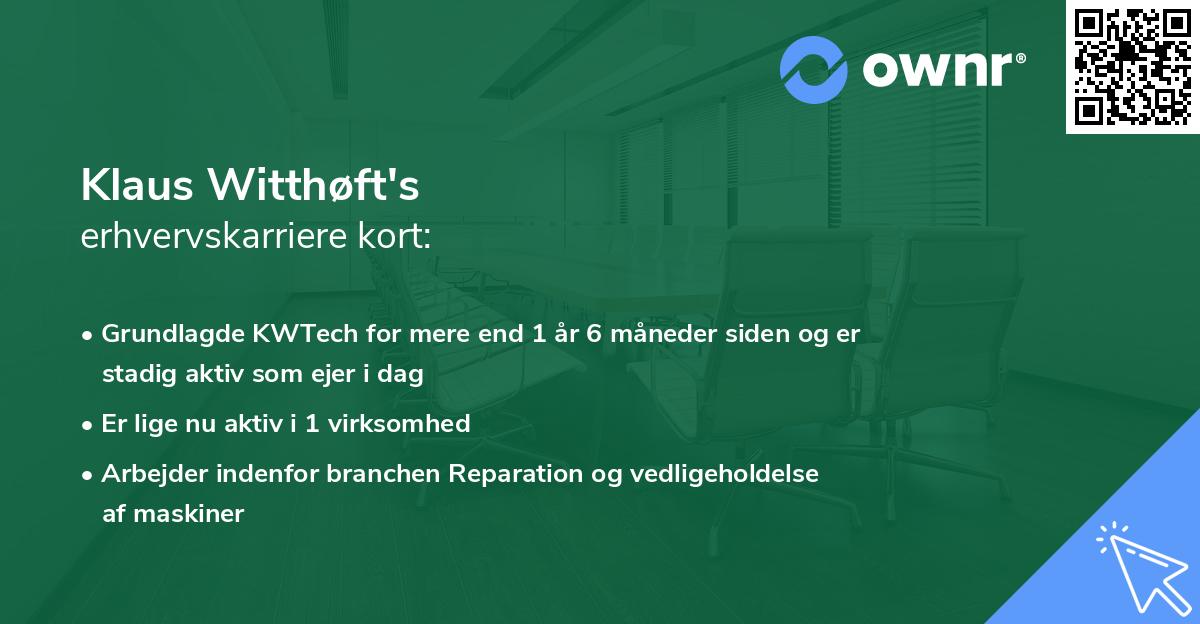 ownr®

Klaus Witthøft's
erhvervskarriere kort:

• Grundlagde KWTech for mere end 1 år 6 måneder siden og er stadig aktiv som ejer i dag
• Er lige nu aktiv i 1 virksomhed
• Arbejder indenfor branchen Reparation og vedligeholdelse af maskiner